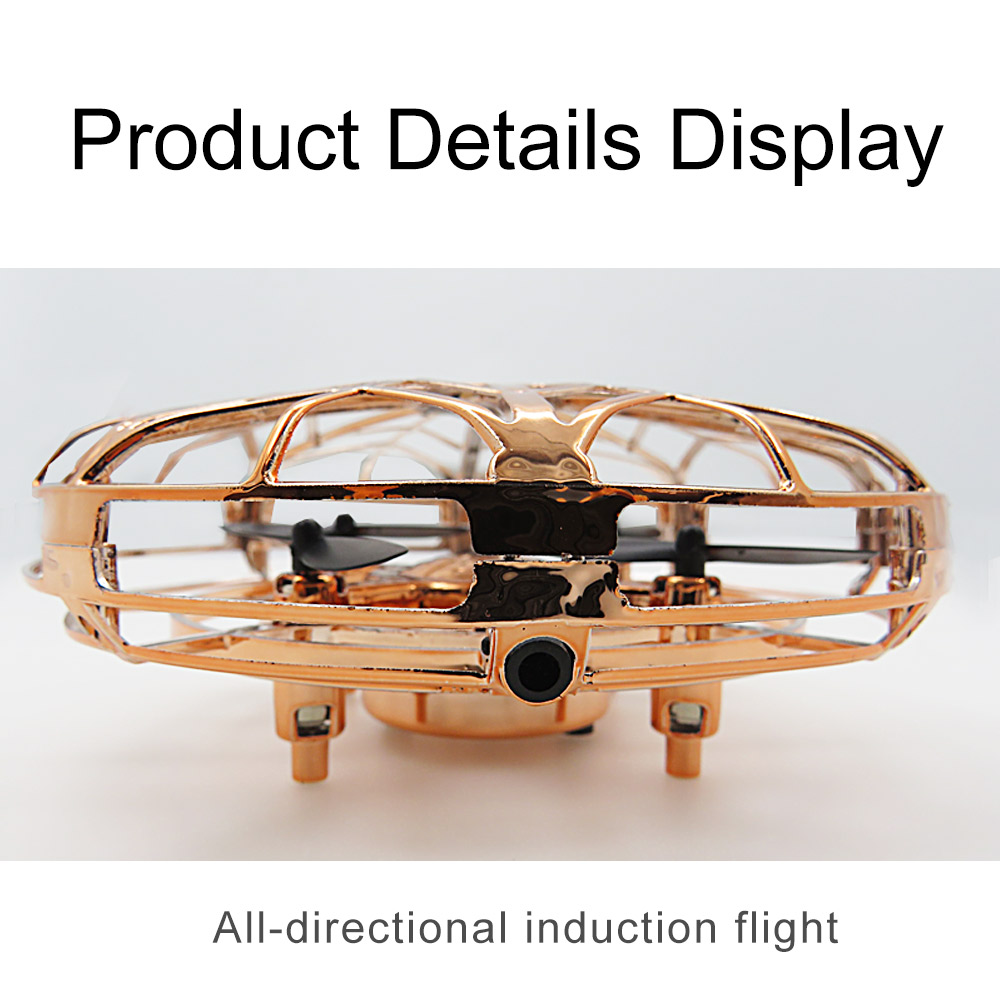 Product Details Display

All-directional induction flight